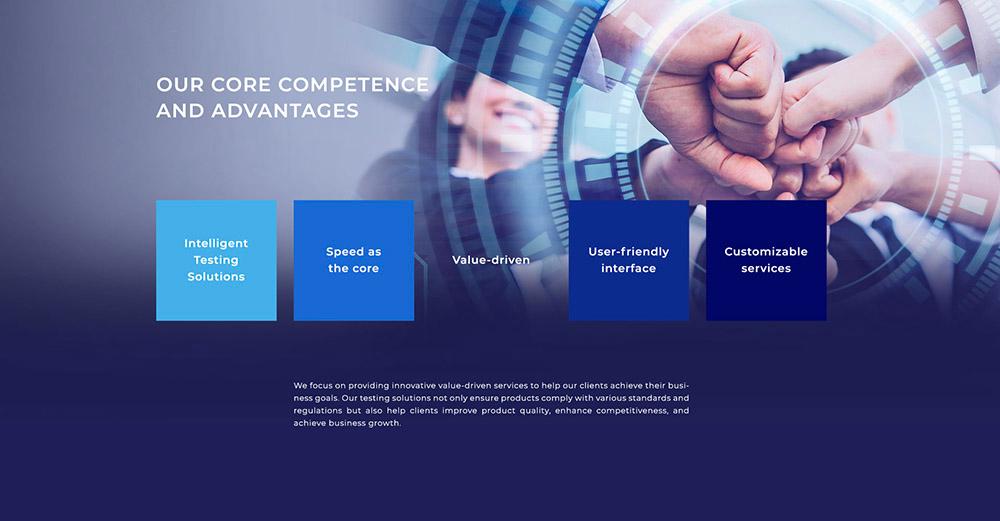 OUR CORE COMPETENCE AND ADVANTAGES

Intelligent Testing Solutions

Speed as the core

Value-driven

User-friendly interface

Customizable services

We focus on providing innovative value-driven services to help our clients achieve their business goals. Our testing solutions not only ensure products comply with various standards and regulations but also help clients improve product quality, enhance competitiveness, and achieve business growth.